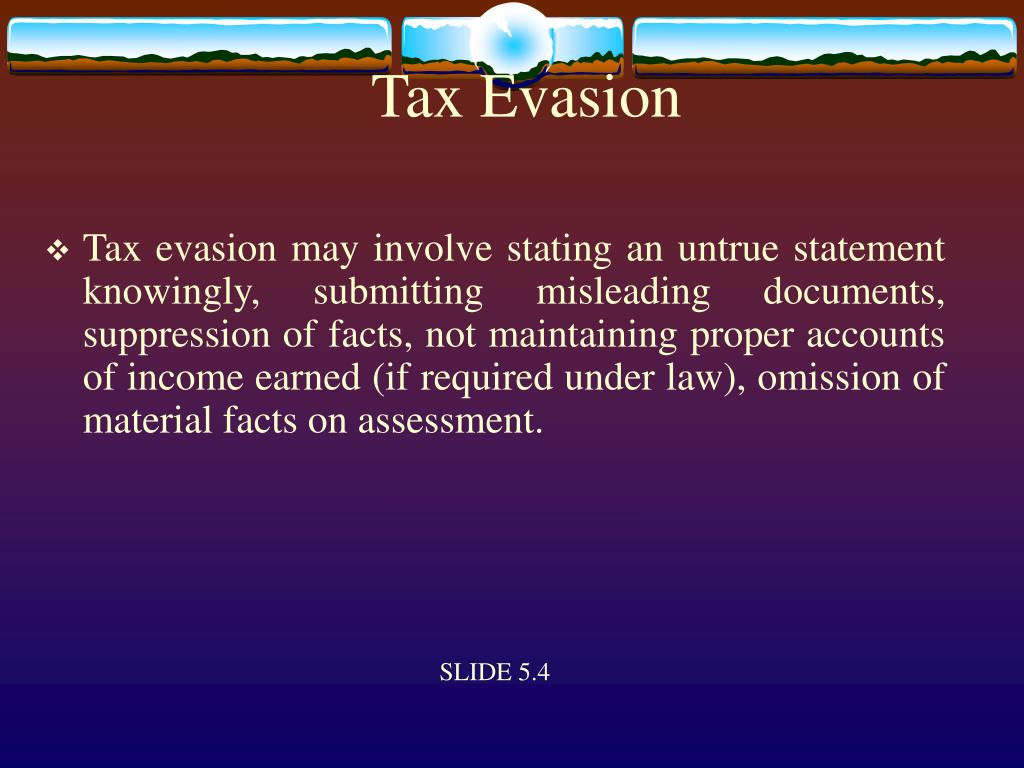 Tax Evasion

❖ Tax evasion may involve stating an untrue statement knowingly, submitting misleading documents, suppression of facts, not maintaining proper accounts of income earned (if required under law), omission of material facts on assessment.

SLIDE 5.4